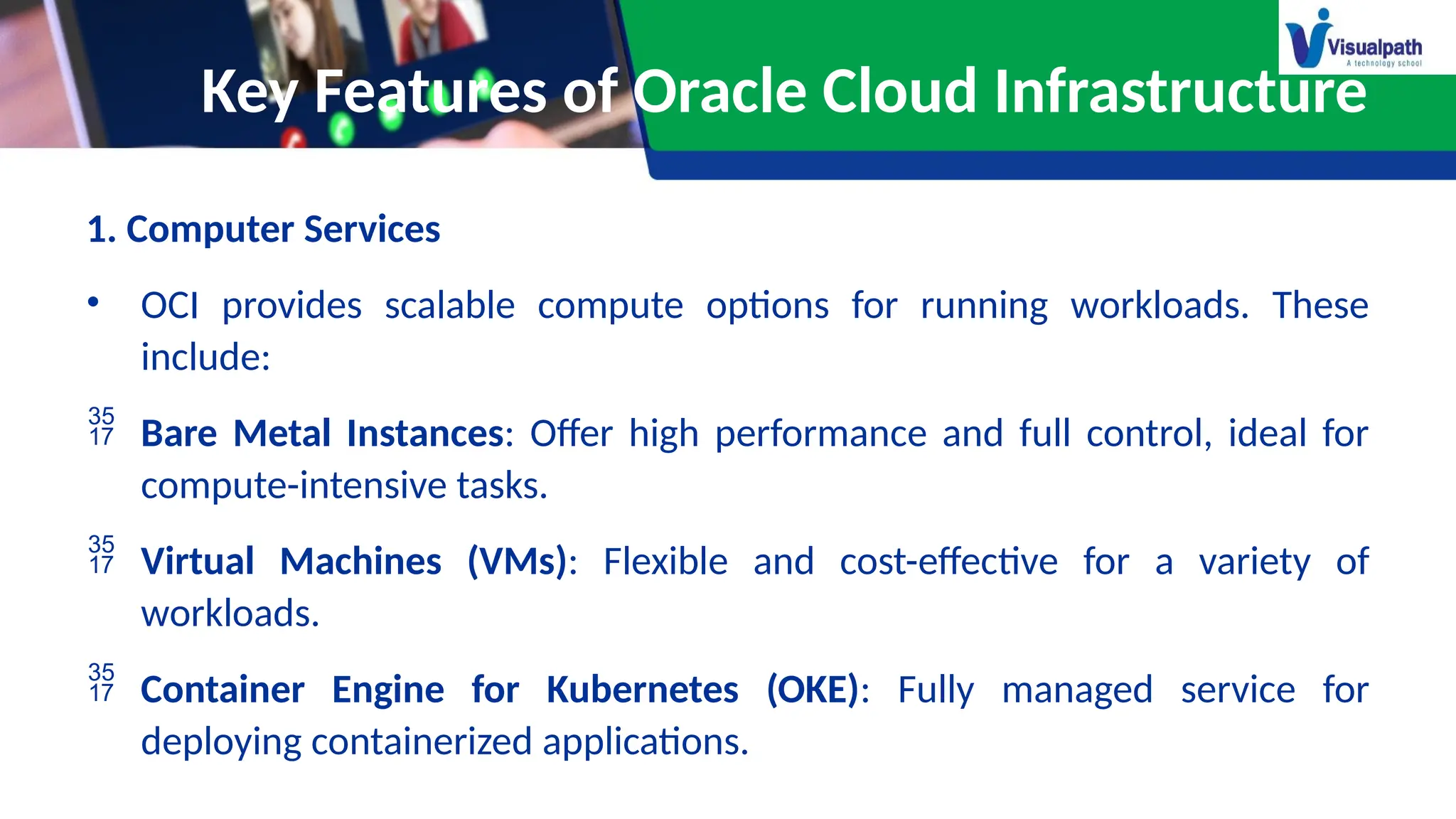 Visualpath
A technology school

Key Features of Oracle Cloud Infrastructure

1. Computer Services

• OCI provides scalable compute options for running workloads. These include:

35 17 Bare Metal Instances: Offer high performance and full control, ideal for compute-intensive tasks.

35 17 Virtual Machines (VMs): Flexible and cost-effective for a variety of workloads.

35 17 Container Engine for Kubernetes (OKE): Fully managed service for deploying containerized applications.